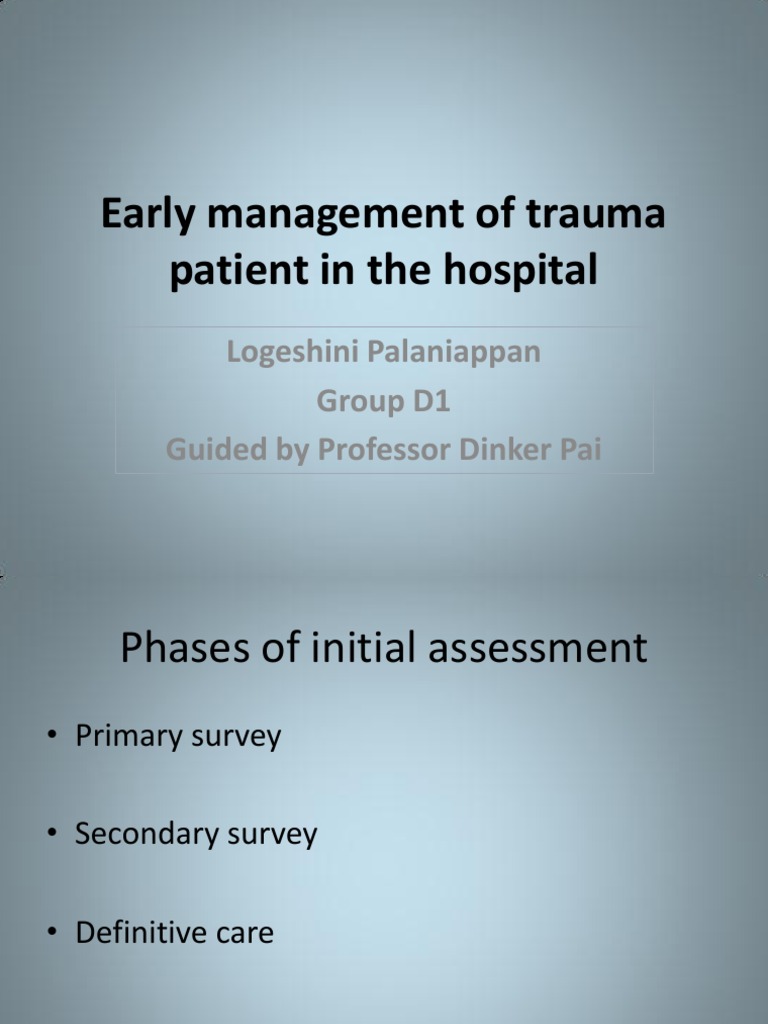 Early management of trauma patient in the hospital

Logeshini Palaniappan
Group D1
Guided by Professor Dinker Pai

Phases of initial assessment

• Primary survey

• Secondary survey

• Definitive care